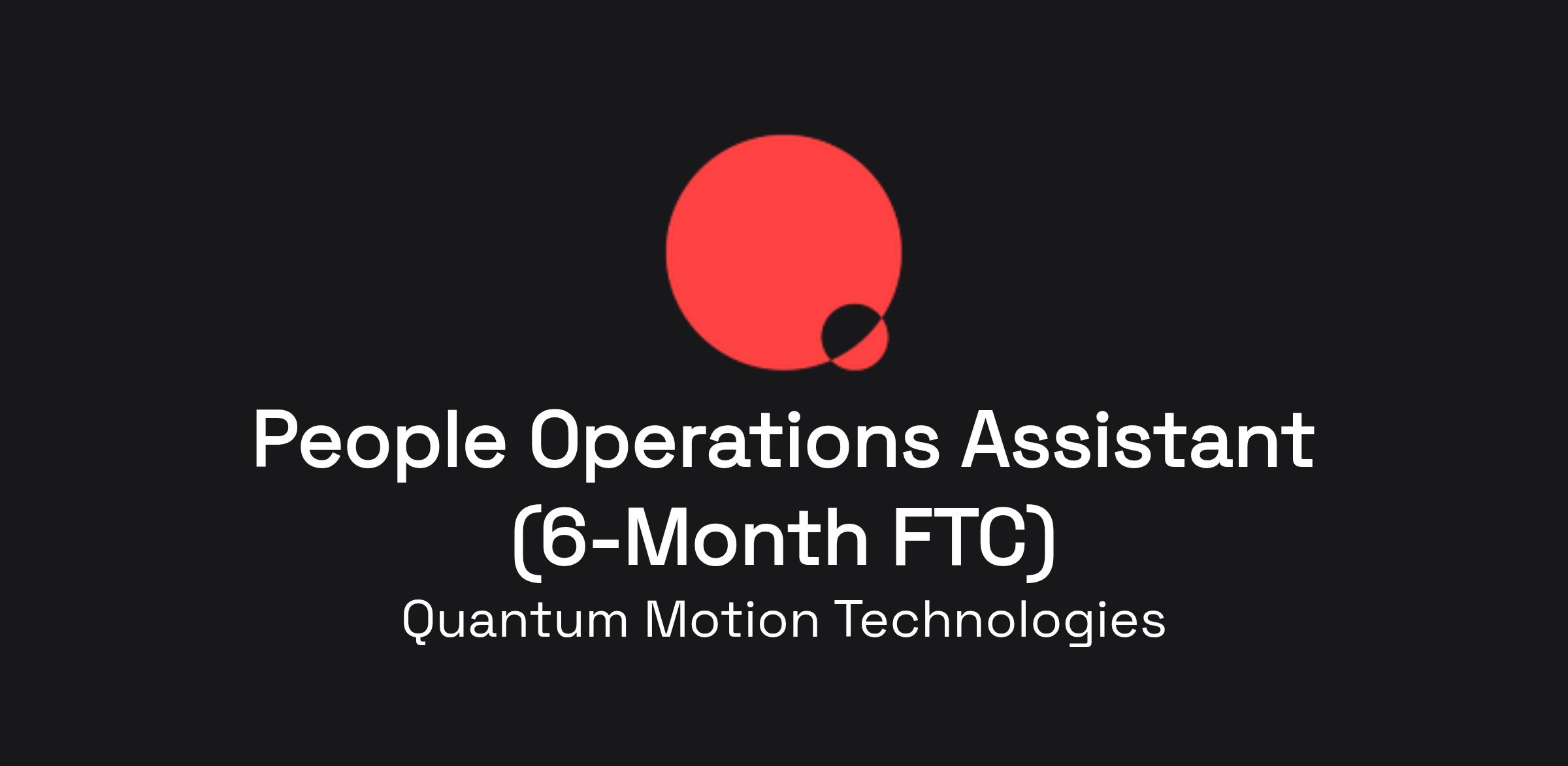 People Operations Assistant (6-Month FTC)
Quantum Motion Technologies